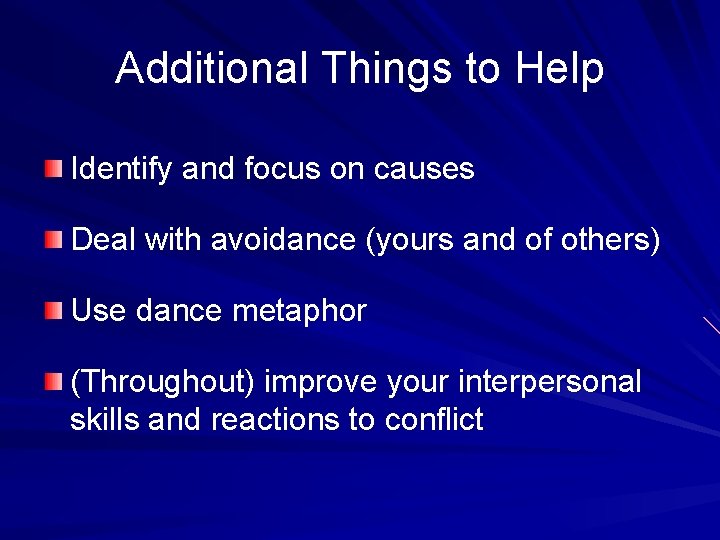 Additional Things to Help

Identify and focus on causes

Deal with avoidance (yours and of others)

Use dance metaphor

(Throughout) improve your interpersonal skills and reactions to conflict